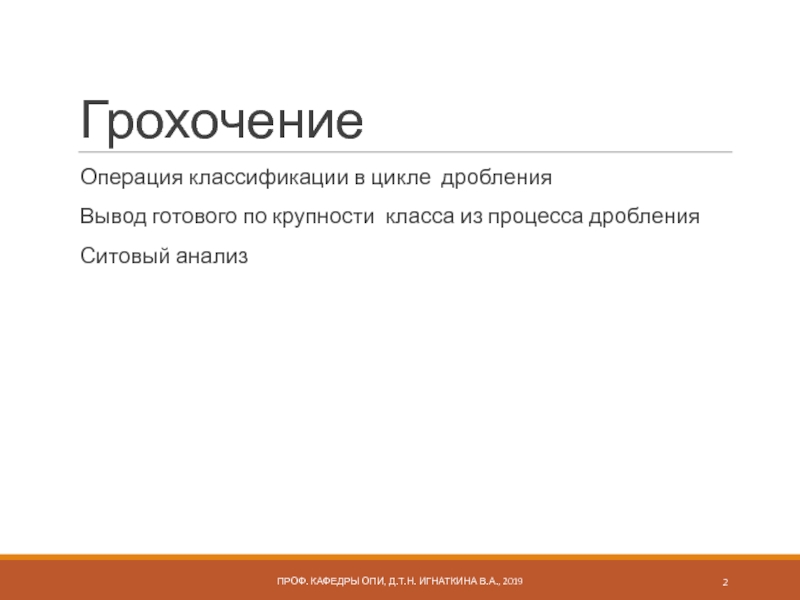 Грохочение

Операция классификации в цикле дробления

Вывод готового по крупности класса из процесса дробления

Ситовый анализ

ПРОФ. КАФЕДРЫ ОПИ, Д.Т.Н. ИГНАТКИНА В.А., 2019

2